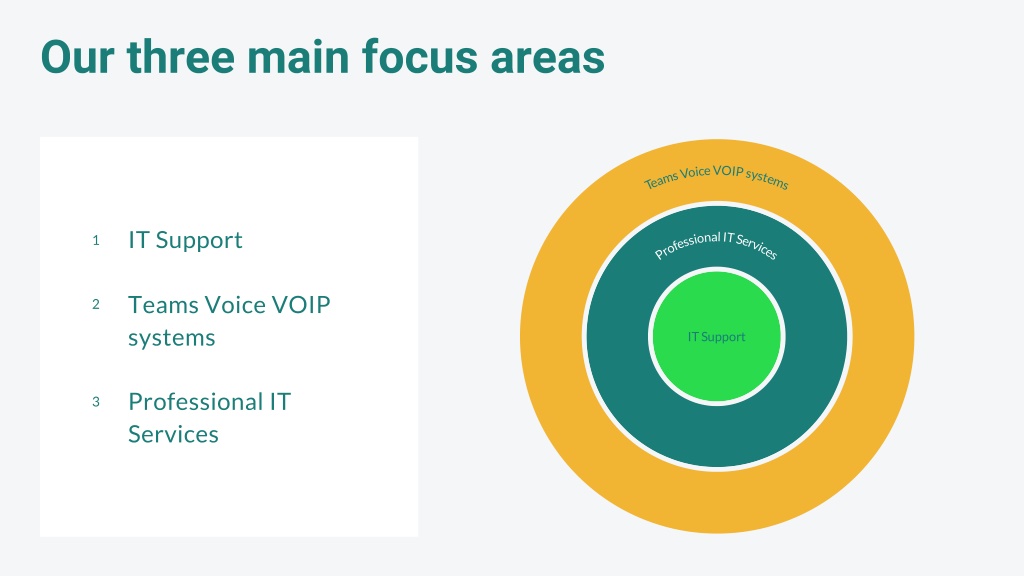 Our three main focus areas

1 IT Support

2 Teams Voice VOIP systems

3 Professional IT Services

Teams Voice VOIP systems

Professional IT Services

IT Support